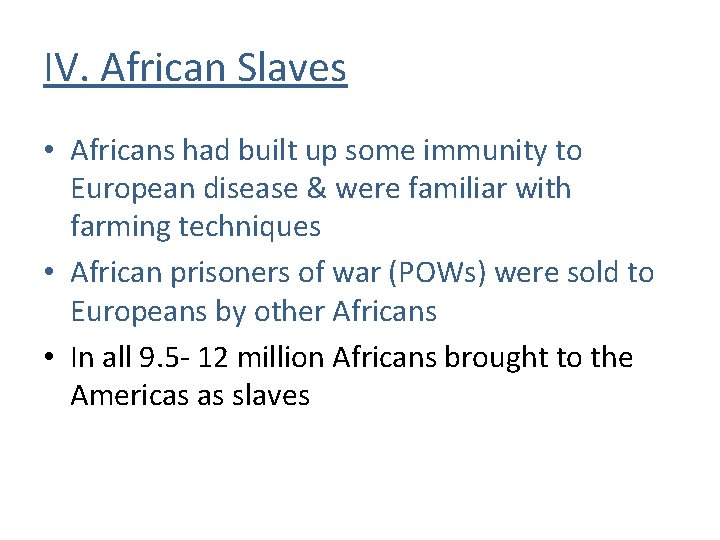 IV. African Slaves

• Africans had built up some immunity to European disease & were familiar with farming techniques
• African prisoners of war (POWs) were sold to Europeans by other Africans
• In all 9.5- 12 million Africans brought to the Americas as slaves